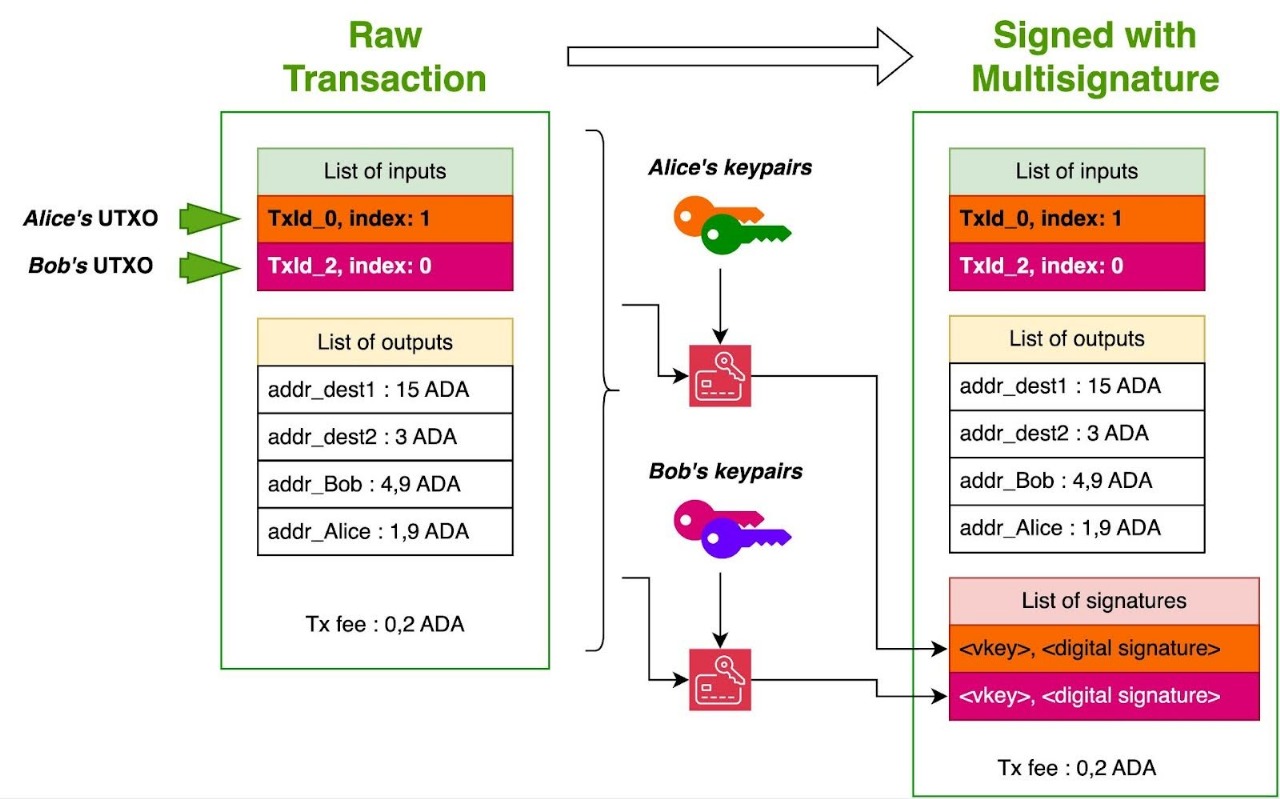 Raw Transaction

Signed with Multisignature

Alice's UTXO
Bob's UTXO

List of inputs
TxId_0, index: 1
TxId_2, index: 0

List of outputs
addr_dest1 : 15 ADA
addr_dest2 : 3 ADA
addr_Bob : 4,9 ADA
addr_Alice : 1,9 ADA

Tx fee : 0,2 ADA

Alice's keypairs

Bob's keypairs

List of inputs
TxId_0, index: 1
TxId_2, index: 0

List of outputs
addr_dest1 : 15 ADA
addr_dest2 : 3 ADA
addr_Bob : 4,9 ADA
addr_Alice : 1,9 ADA

List of signatures
<vkey>, <digital signature>
<vkey>, <digital signature>

Tx fee : 0,2 ADA